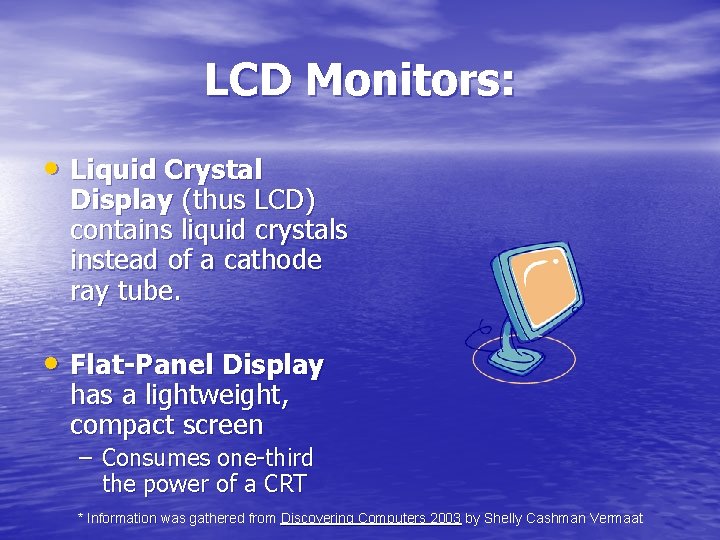 LCD Monitors:

• Liquid Crystal Display (thus LCD) contains liquid crystals instead of a cathode ray tube.

• Flat-Panel Display has a lightweight, compact screen
– Consumes one-third the power of a CRT

* Information was gathered from Discovering Computers 2003 by Shelly Cashman Vermaat